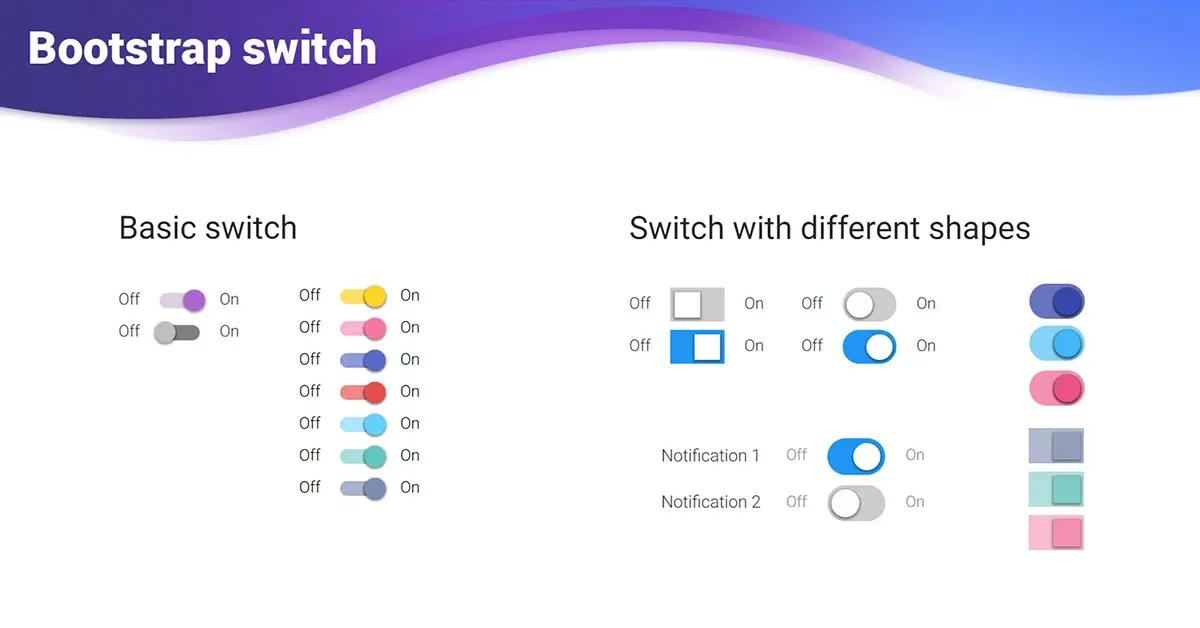 Bootstrap switch

Basic switch

Off On
Off On

Off On
Off On
Off On
Off On
Off On
Off On
Off On

Switch with different shapes

Off On Off On
Off On Off On

Notification 1 Off On
Notification 2 Off On